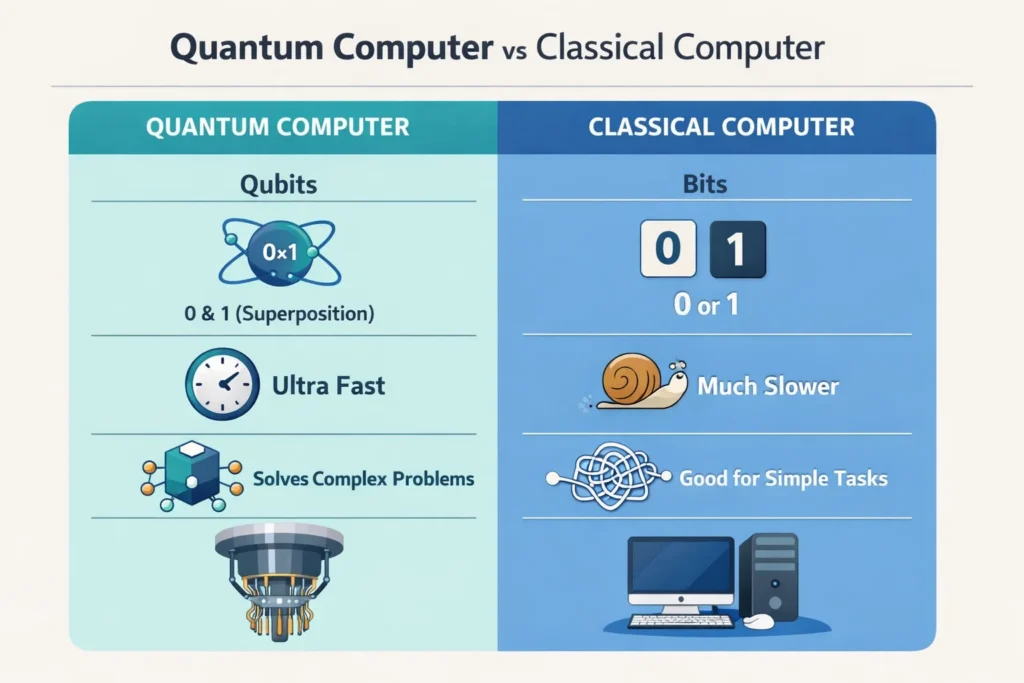 Quantum Computer vs Classical Computer

QUANTUM COMPUTER

Qubits

0×1

0 & 1 (Superposition)

Ultra Fast

Solves Complex Problems

CLASSICAL COMPUTER

Bits

0 1

0 or 1

Much Slower

Good for Simple Tasks